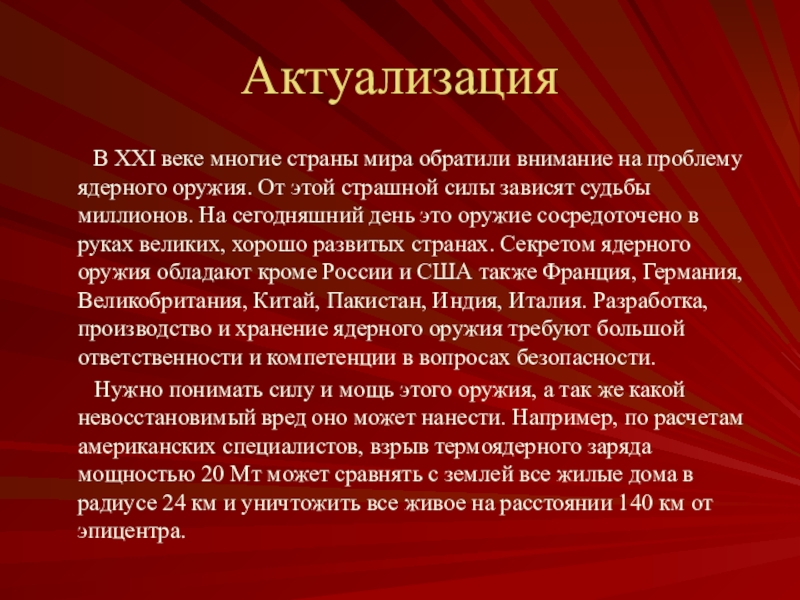 Актуализация

В XXI веке многие страны мира обратили внимание на проблему ядерного оружия. От этой страшной силы зависят судьбы миллионов. На сегодняшний день это оружие сосредоточено в руках великих, хорошо развитых странах. Секретом ядерного оружия обладают кроме России и США также Франция, Германия, Великобритания, Китай, Пакистан, Индия, Италия. Разработка, производство и хранение ядерного оружия требуют большой ответственности и компетенции в вопросах безопасности.

Нужно понимать силу и мощь этого оружия, а так же какой невосстановимый вред оно может нанести. Например, по расчетам американских специалистов, взрыв термоядерного заряда мощностью 20 Мт может сравнять с землей все жилые дома в радиусе 24 км и уничтожить все живое на расстоянии 140 км от эпицентра.